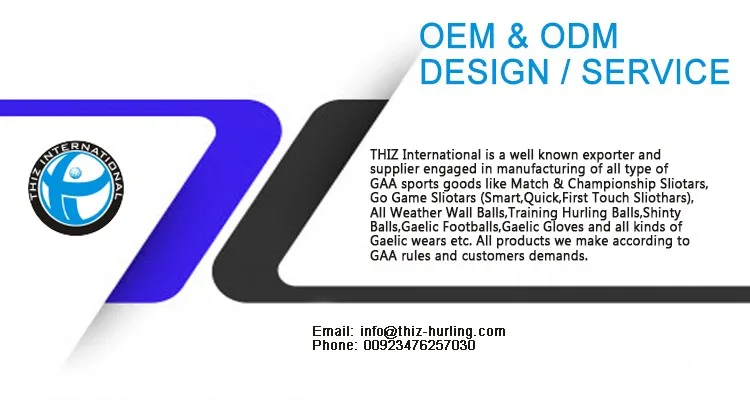 OEM & ODM
DESIGN / SERVICE

THIZ INTERNATIONAL

THIZ International is a well known exporter and supplier engaged in manufacturing of all type of GAA sports goods like Match & Championship Sliotars, Go Game Sliotars (Smart,Quick,First Touch Sliothars), All Weather Wall Balls,Training Hurling Balls,Shinty Balls,Gaelic Footballs,Gaelic Gloves and all kinds of Gaelic wears etc. All products we make according to GAA rules and customers demands.

Email: info@thiz-hurling.com
Phone: 00923476257030